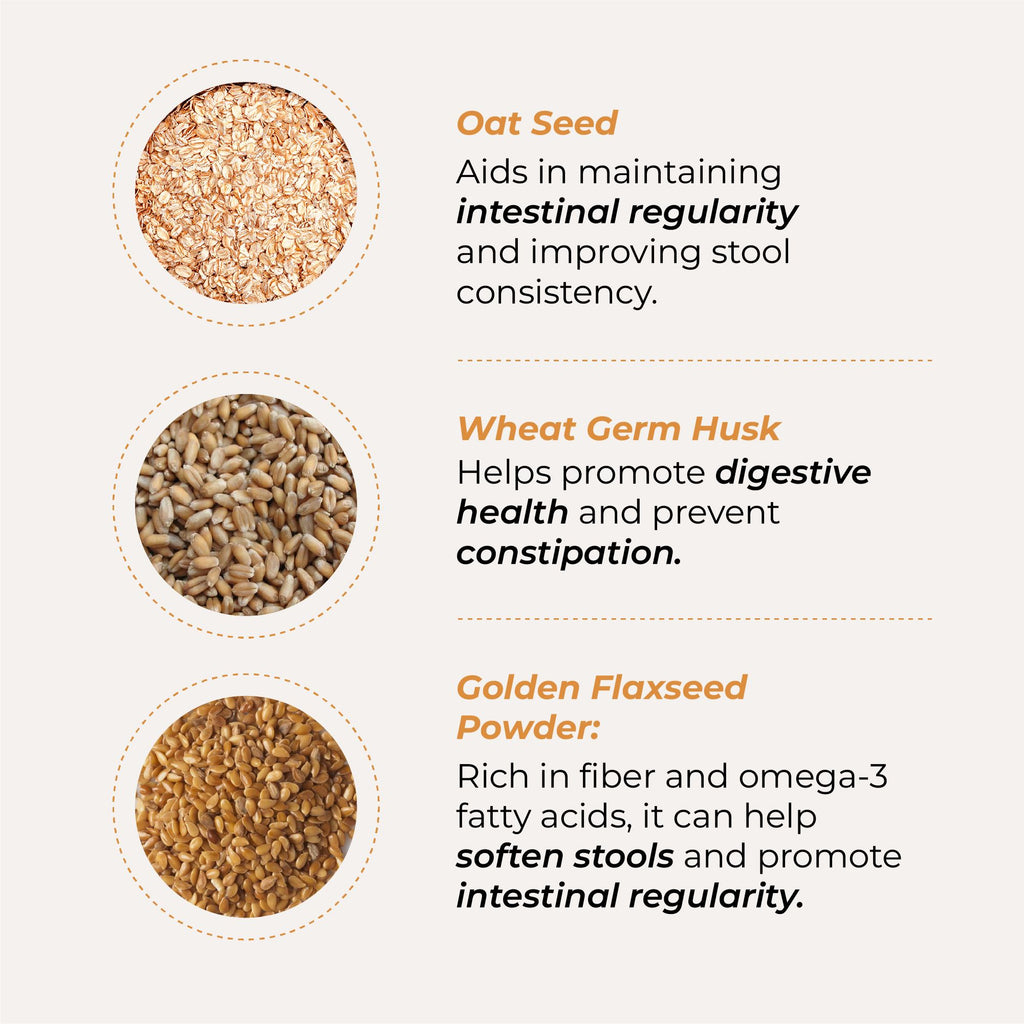 Oat Seed

Aids in maintaining intestinal regularity and improving stool consistency.

Wheat Germ Husk

Helps promote digestive health and prevent constipation.

Golden Flaxseed Powder:

Rich in fiber and omega-3 fatty acids, it can help soften stools and promote intestinal regularity.